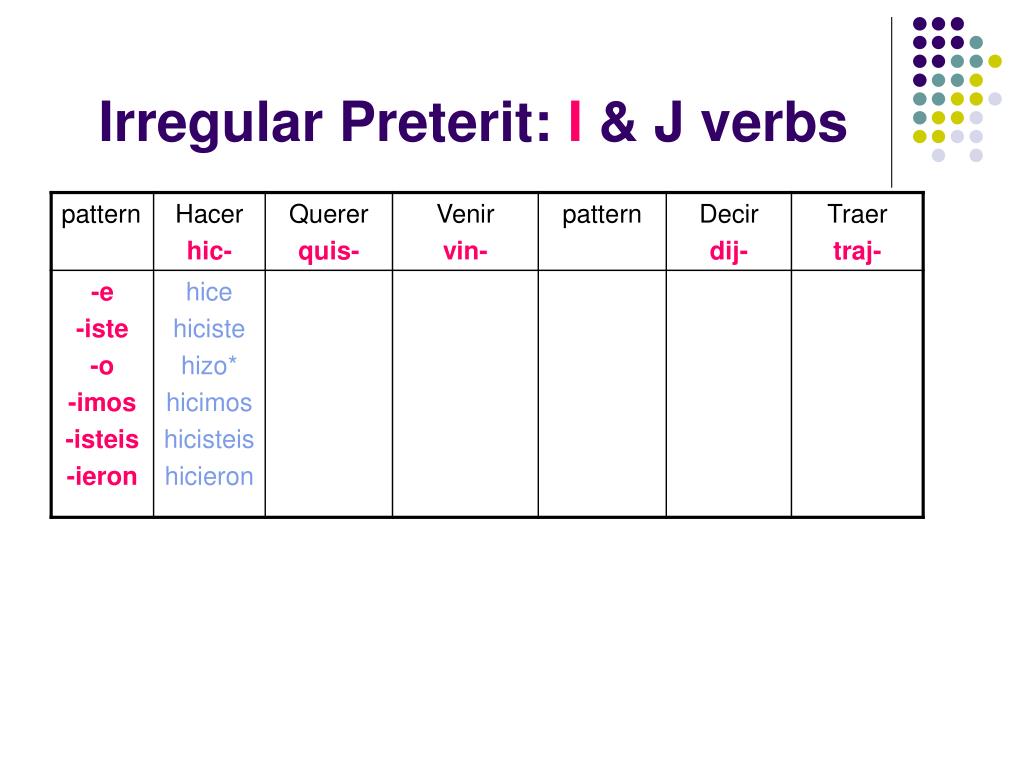 Irregular Preterit: I & J verbs

| pattern | Hacer hic- | Querer quis- | Venir vin- | pattern | Decir dij- | Traer traj- |
|---|---|---|---|---|---|---|
| -e -iste -o -imos -isteis -ieron | hice hiciste hizo* hicimos hicisteis hicieron | | | | | |